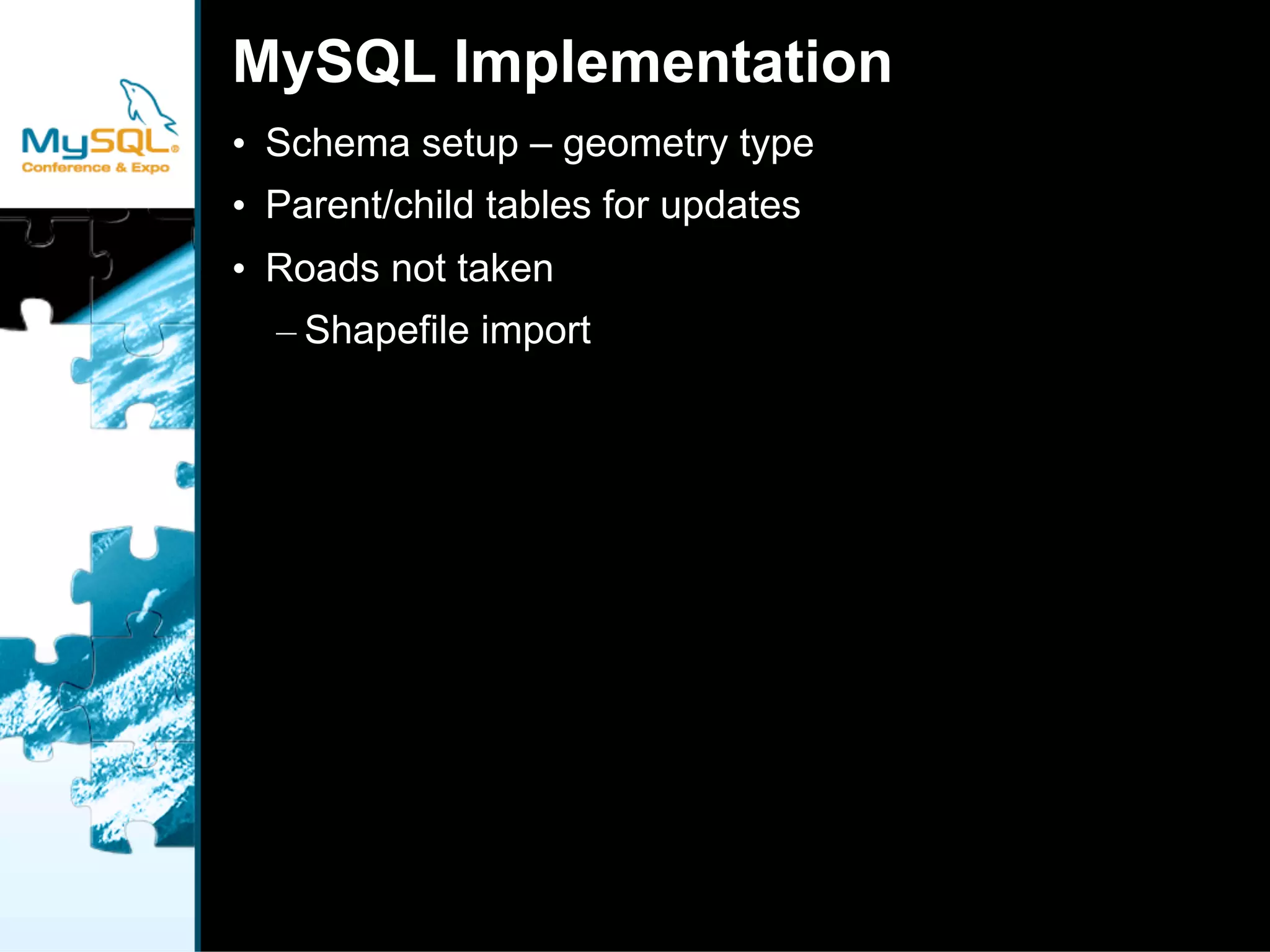 MySQL®
Conference & Expo

MySQL Implementation

• Schema setup – geometry type
• Parent/child tables for updates
• Roads not taken
– Shapefile import